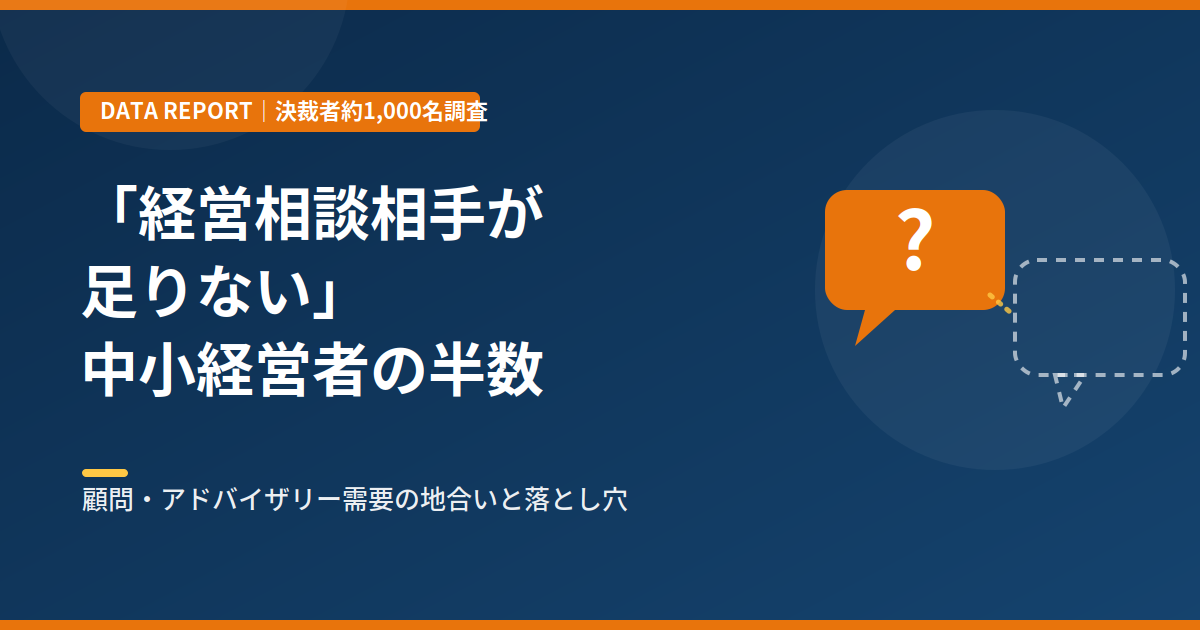 DATA REPORT｜決裁者約1,000名調査

「経営相談相手が足りない」中小経営者の半数

?

顧問・アドバイザリー需要の地合いと落とし穴